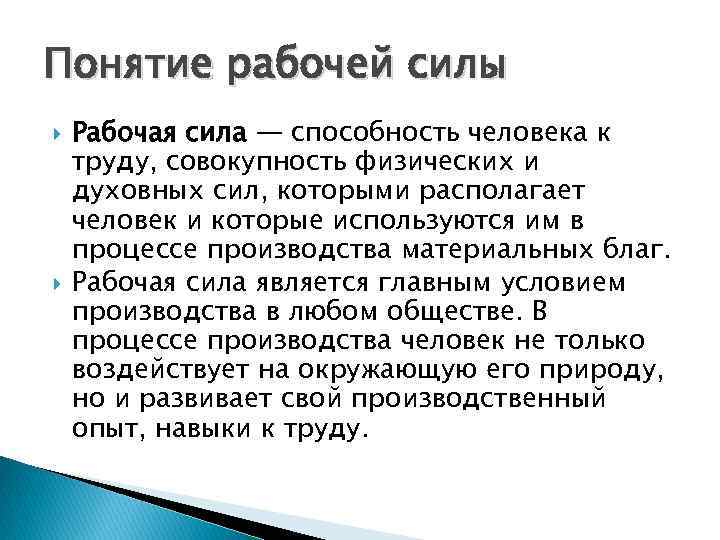 Понятие рабочей силы

Рабочая сила — способность человека к труду, совокупность физических и духовных сил, которыми располагает человек и которые используются им в процессе производства материальных благ.

Рабочая сила является главным условием производства в любом обществе. В процессе производства человек не только воздействует на окружающую его природу, но и развивает свой производственный опыт, навыки к труду.